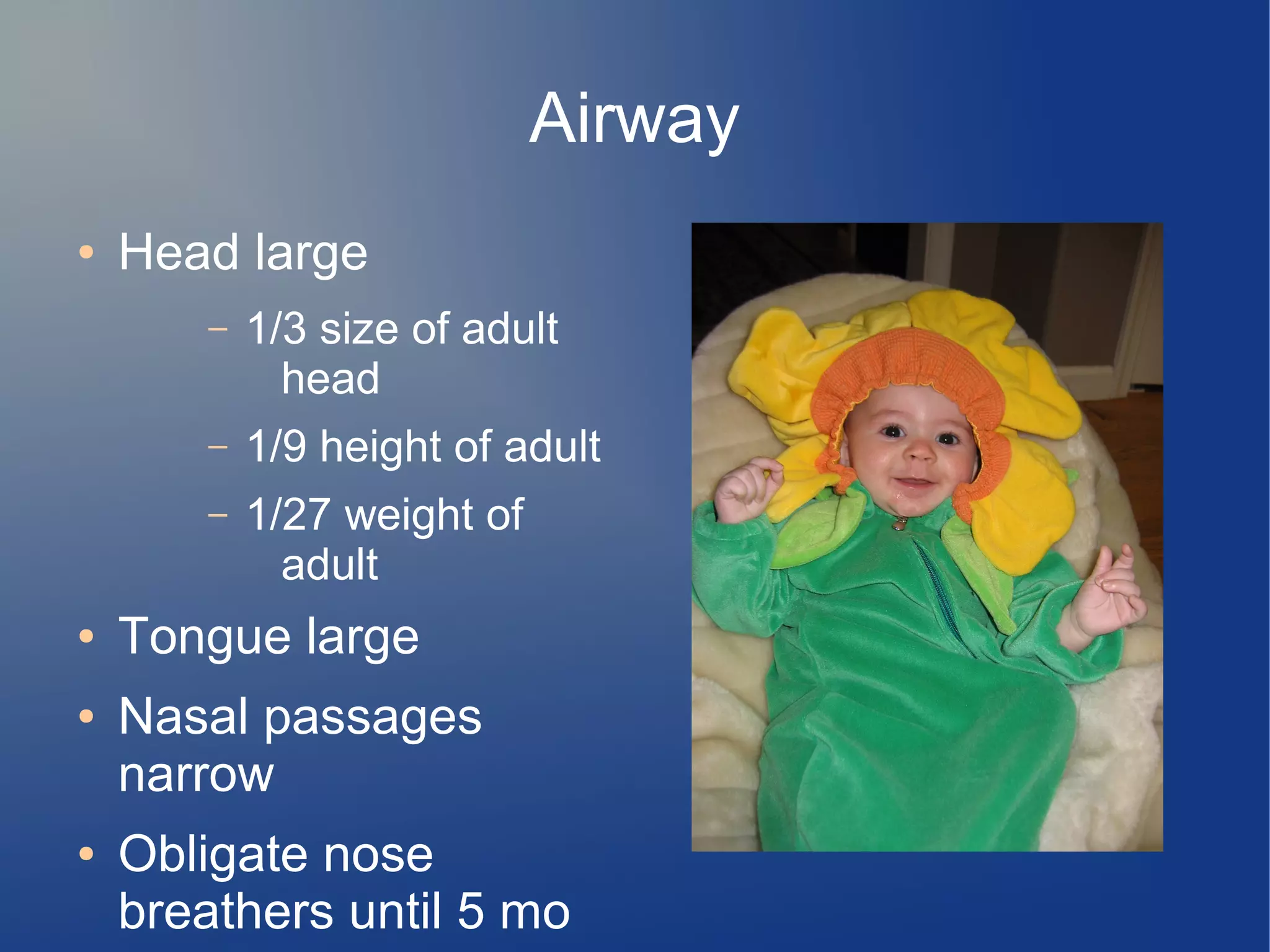 Airway

• Head large
  – 1/3 size of adult head
  – 1/9 height of adult
  – 1/27 weight of adult
• Tongue large
• Nasal passages narrow
• Obligate nose breathers until 5 mo